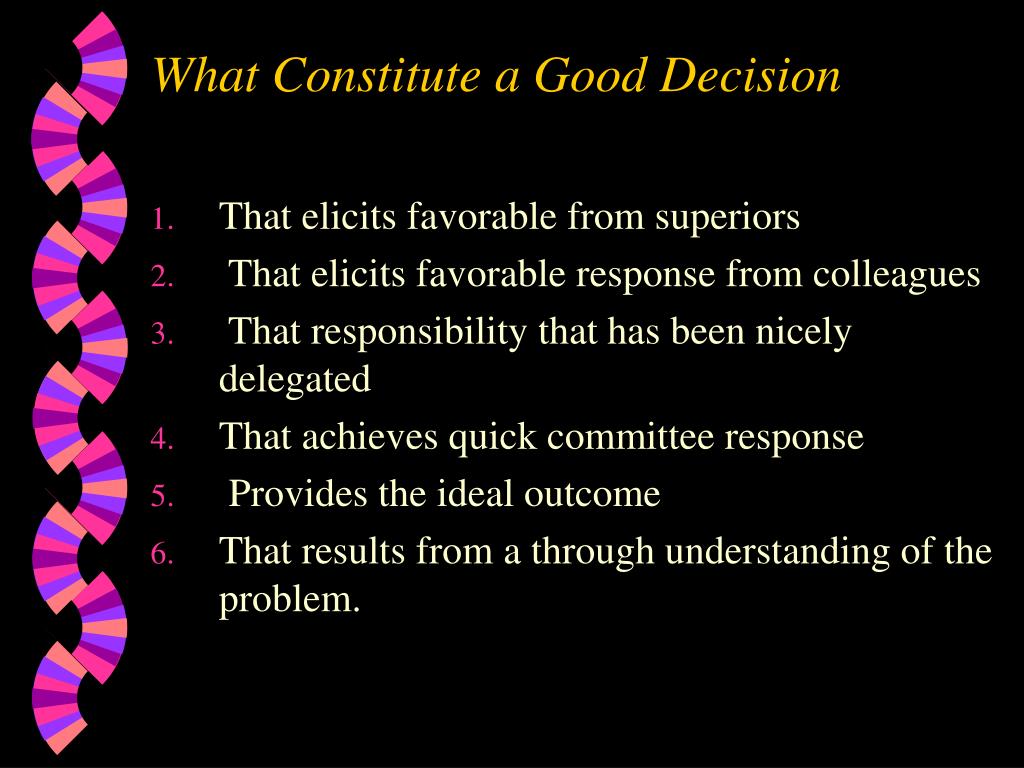 What Constitute a Good Decision

1. That elicits favorable from superiors
2. That elicits favorable response from colleagues
3. That responsibility that has been nicely delegated
4. That achieves quick committee response
5. Provides the ideal outcome
6. That results from a through understanding of the problem.